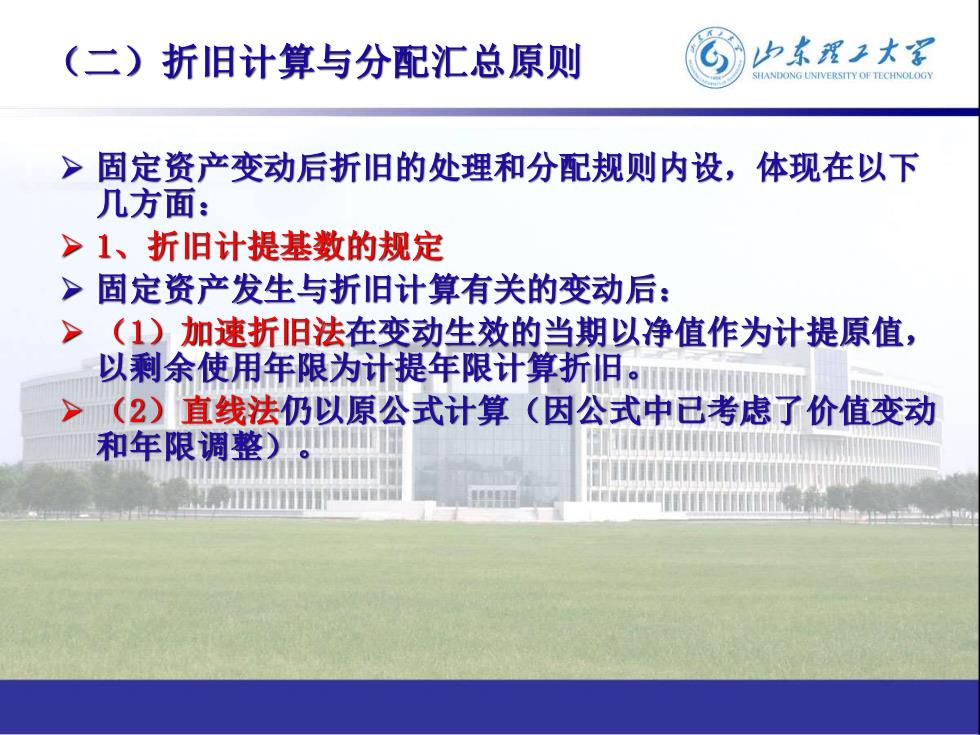 （二）折旧计算与分配汇总原则

山东理工大学
SHANDONG UNIVERSITY OF TECHNOLOGY

➢ 固定资产变动后折旧的处理和分配规则内设，体现在以下几方面：

➢ 1、折旧计提基数的规定

➢ 固定资产发生与折旧计算有关的变动后：

➢ （1）加速折旧法在变动生效的当期以净值作为计提原值，以剩余使用年限为计提年限计算折旧。

➢ （2）直线法仍以原公式计算（因公式中已考虑了价值变动和年限调整）。